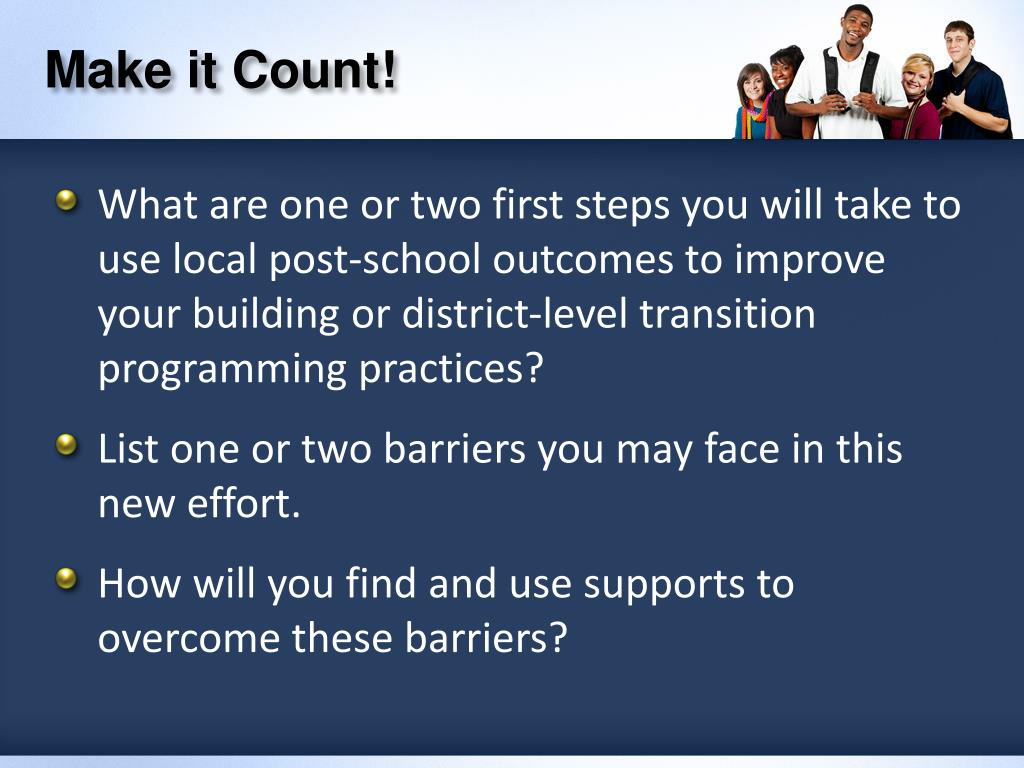 Make it Count!

What are one or two first steps you will take to use local post-school outcomes to improve your building or district-level transition programming practices?

List one or two barriers you may face in this new effort.

How will you find and use supports to overcome these barriers?